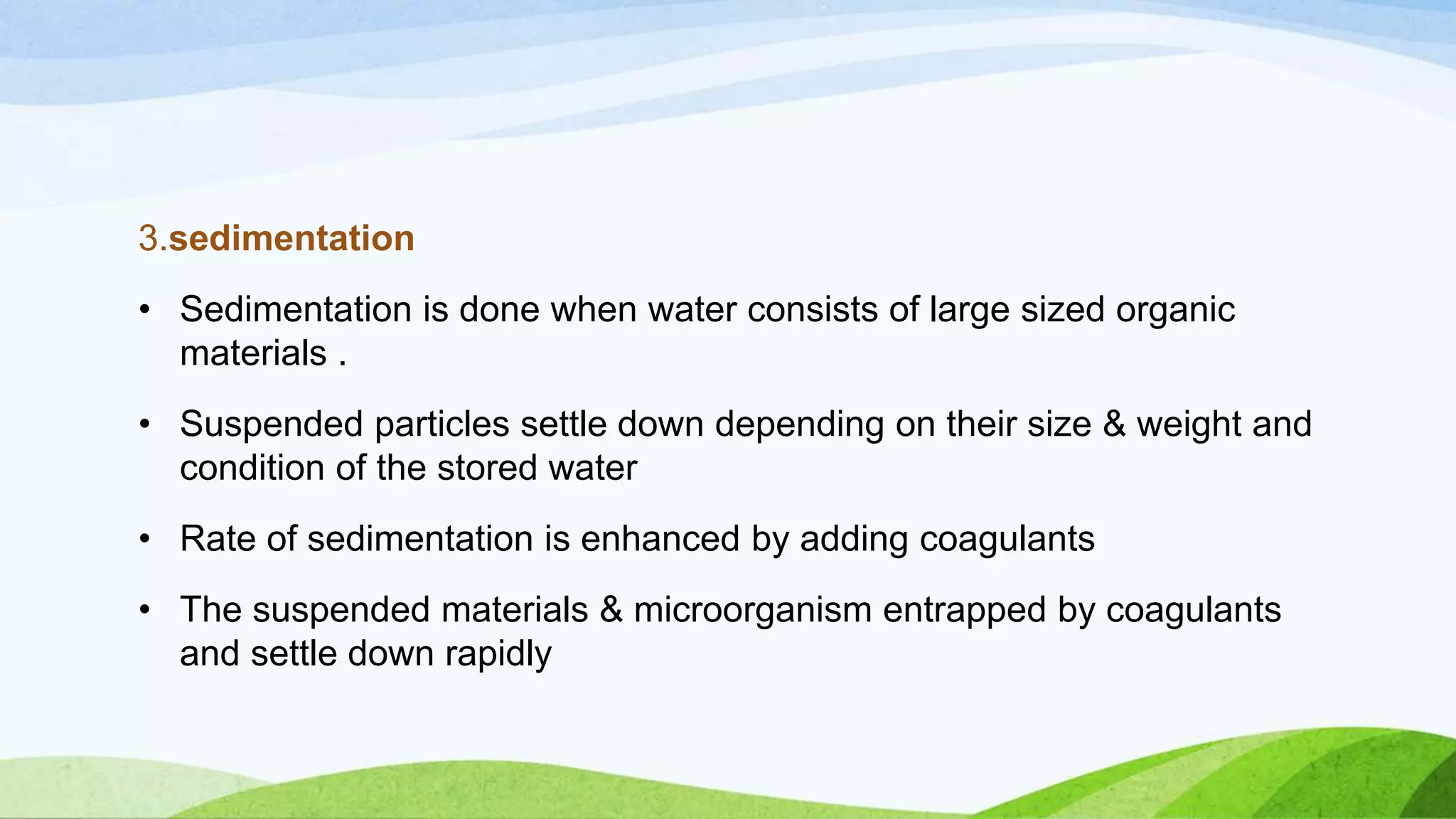 3.sedimentation

• Sedimentation is done when water consists of large sized organic materials .

• Suspended particles settle down depending on their size & weight and condition of the stored water

• Rate of sedimentation is enhanced by adding coagulants

• The suspended materials & microorganism entrapped by coagulants and settle down rapidly